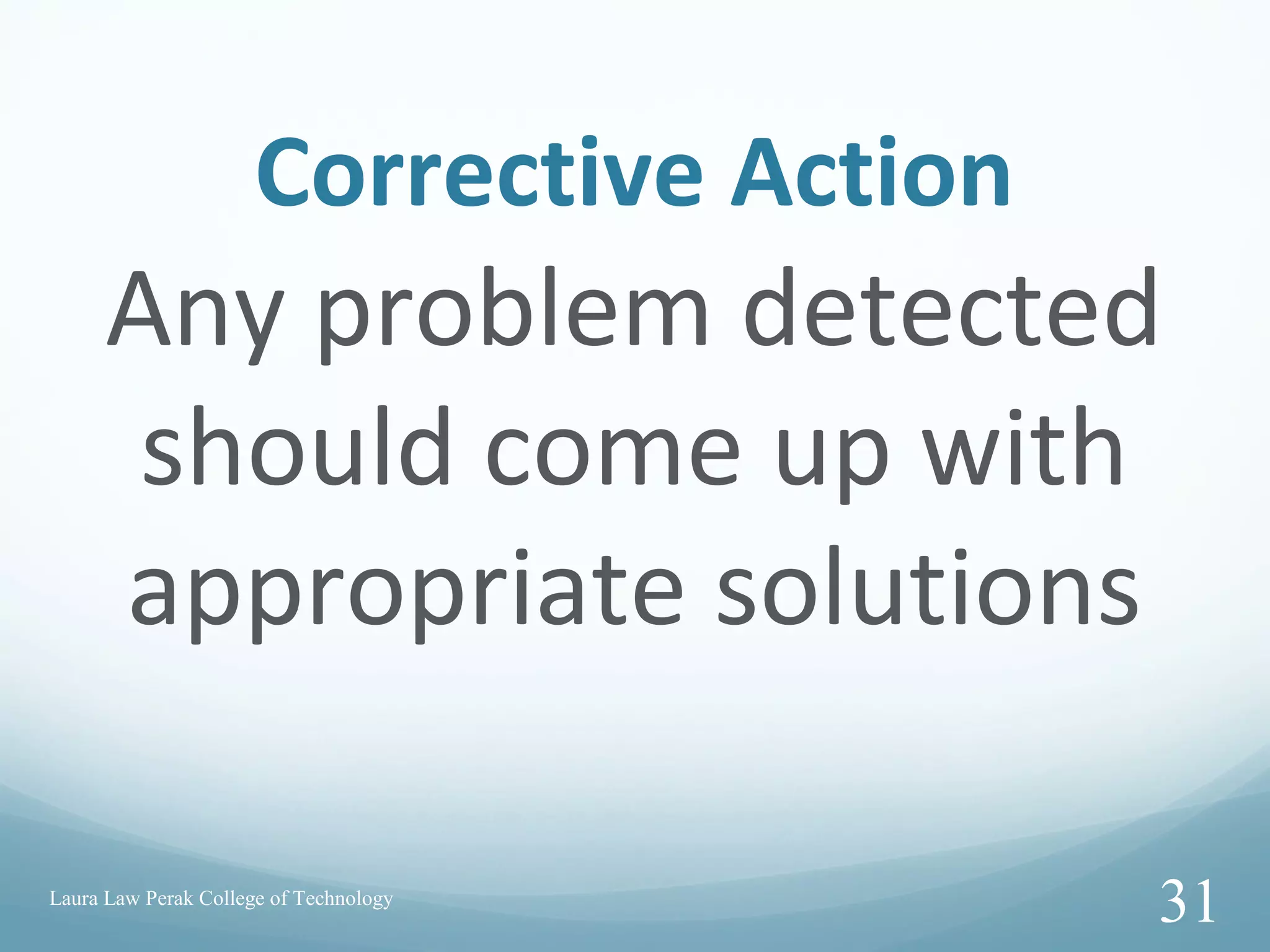 Corrective Action

Any problem detected should come up with appropriate solutions

Laura Law Perak College of Technology

31